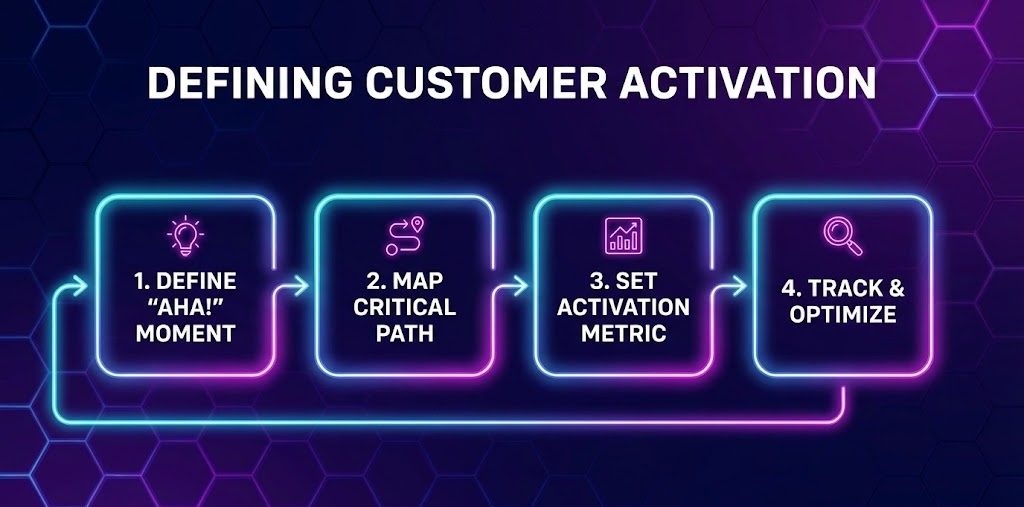 DEFINING CUSTOMER ACTIVATION

1. DEFINE "AHA!" MOMENT

2. MAP CRITICAL PATH

3. SET ACTIVATION METRIC

4. TRACK & OPTIMIZE